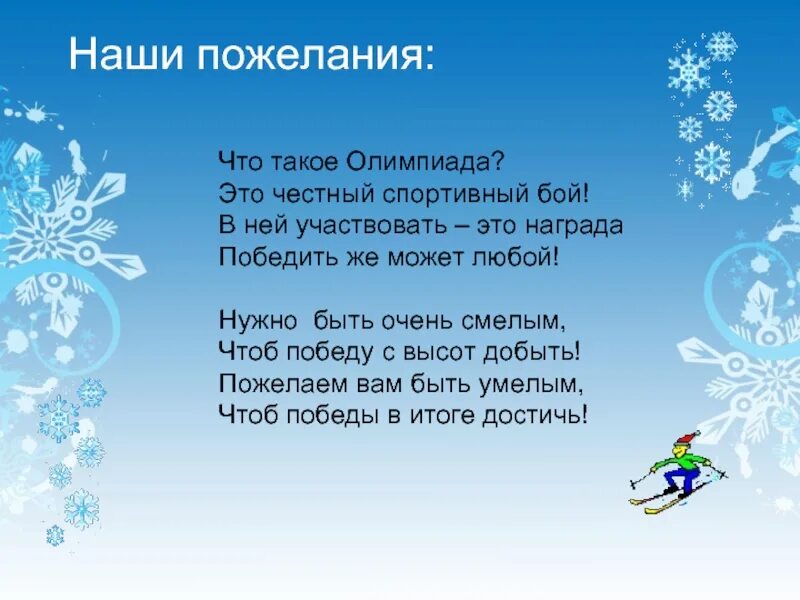 Наши пожелания:

Что такое Олимпиада?
Это честный спортивный бой!
В ней участвовать – это награда
Победить же может любой!

Нужно быть очень смелым,
Чтоб победу с высот добыть!
Пожелаем вам быть умелым,
Чтоб победы в итоге достичь!